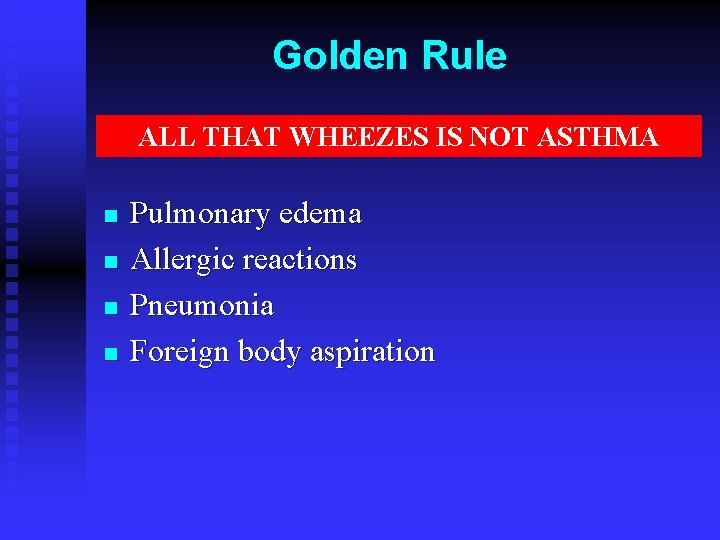 Golden Rule

ALL THAT WHEEZES IS NOT ASTHMA

- Pulmonary edema
- Allergic reactions
- Pneumonia
- Foreign body aspiration